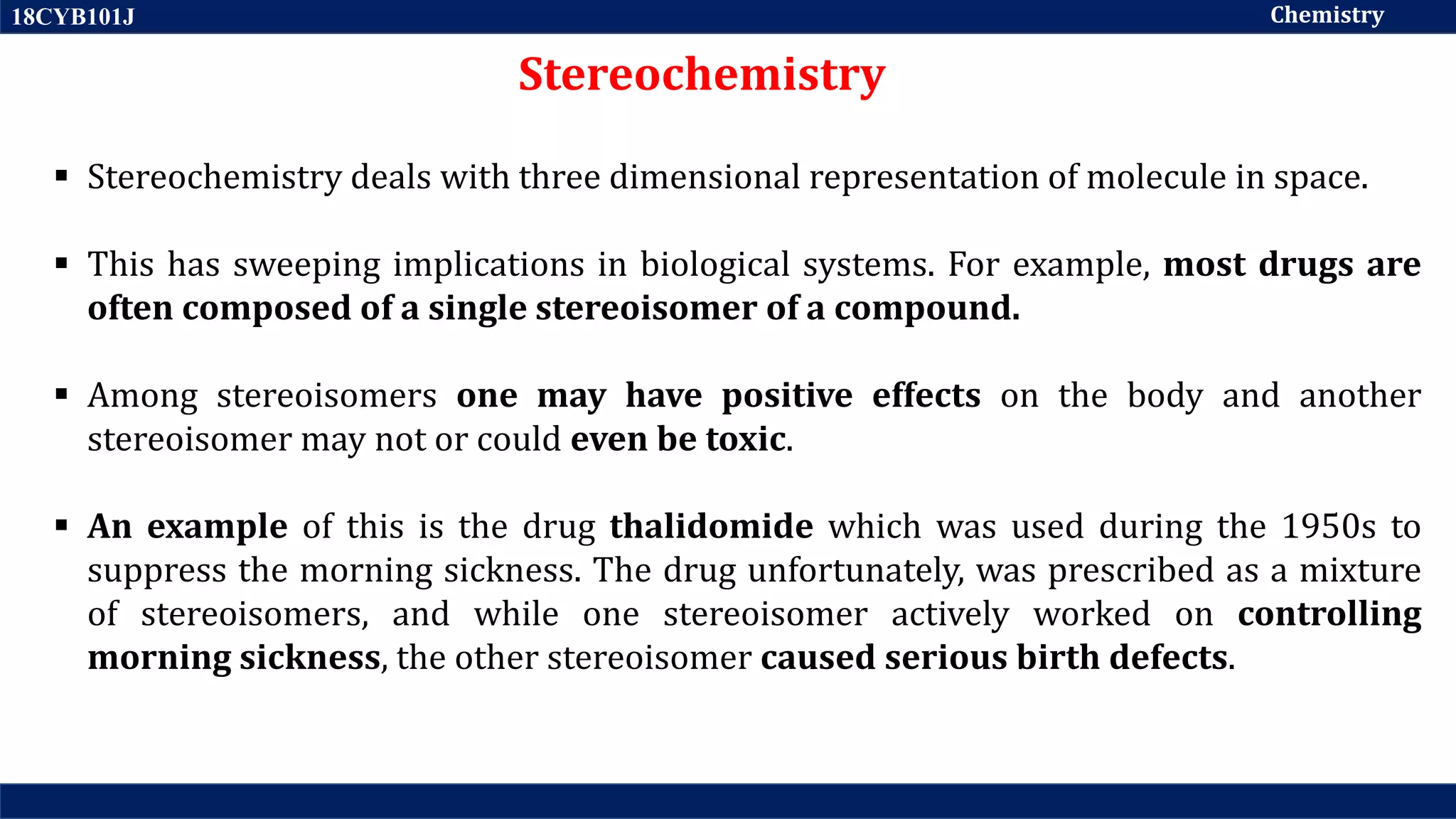 18CYB101J

Chemistry

Stereochemistry

▪ Stereochemistry deals with three dimensional representation of molecule in space.

▪ This has sweeping implications in biological systems. For example, most drugs are often composed of a single stereoisomer of a compound.

▪ Among stereoisomers one may have positive effects on the body and another stereoisomer may not or could even be toxic.

▪ An example of this is the drug thalidomide which was used during the 1950s to suppress the morning sickness. The drug unfortunately, was prescribed as a mixture of stereoisomers, and while one stereoisomer actively worked on controlling morning sickness, the other stereoisomer caused serious birth defects.